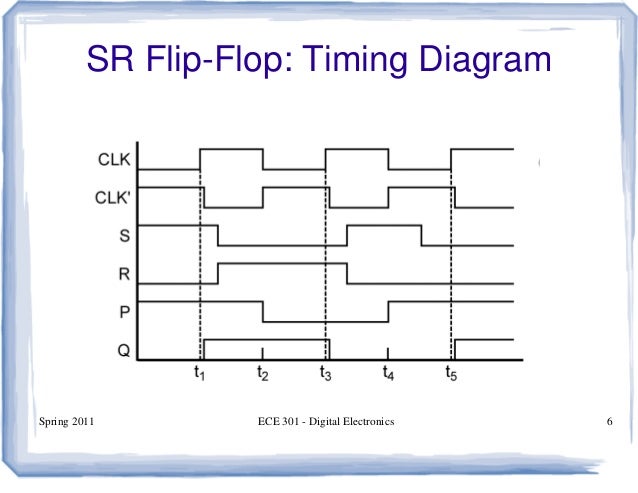 SR Flip-Flop: Timing Diagram

CLK
CLK'
S
R
P
Q

$t_1$ $t_2$ $t_3$ $t_4$ $t_5$

Spring 2011

ECE 301 - Digital Electronics

6